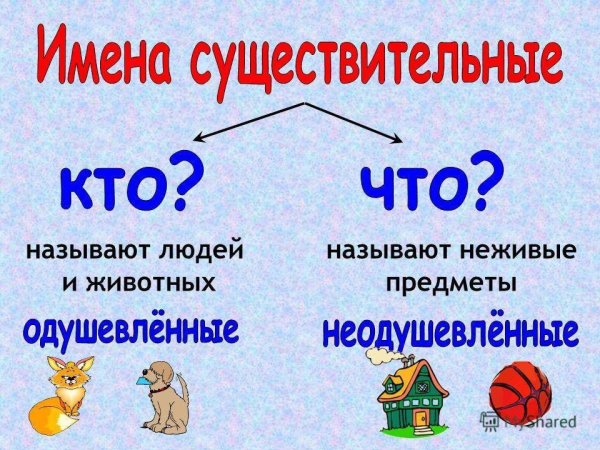 Имена существительные

кто?

называют людей и животных

одушевлённые

что?

называют неживые предметы

неодушевлённые

MyShared